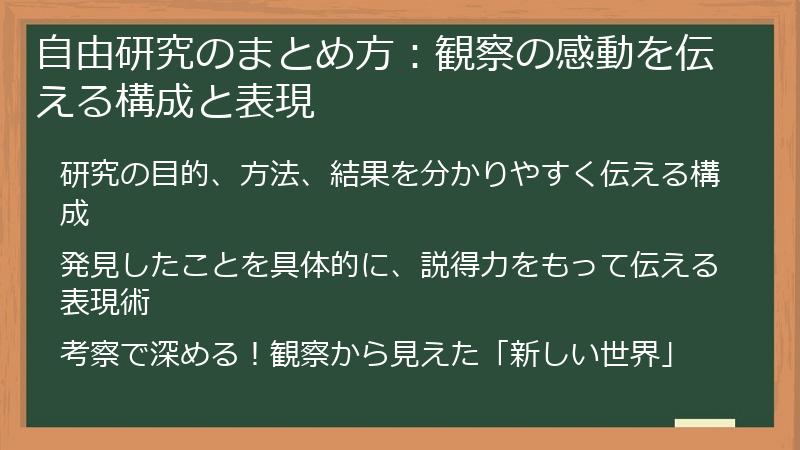 自由研究のまとめ方：観察の感動を伝える構成と表現

研究の目的、方法、結果を分かりやすく伝える構成

発見したことを具体的に、説得力をもって伝える表現術

考察で深める！観察から見えた「新しい世界」